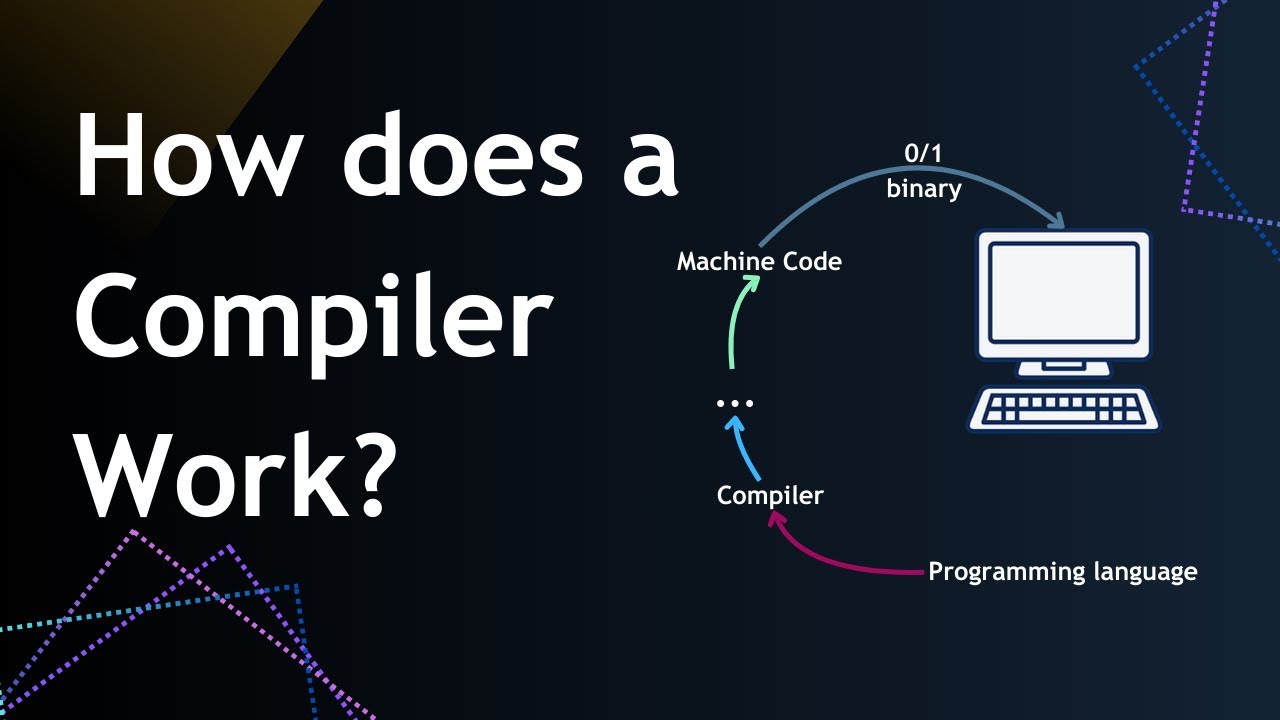 How does a Compiler Work?

0/1
binary

Machine Code

...

Compiler

Programming language